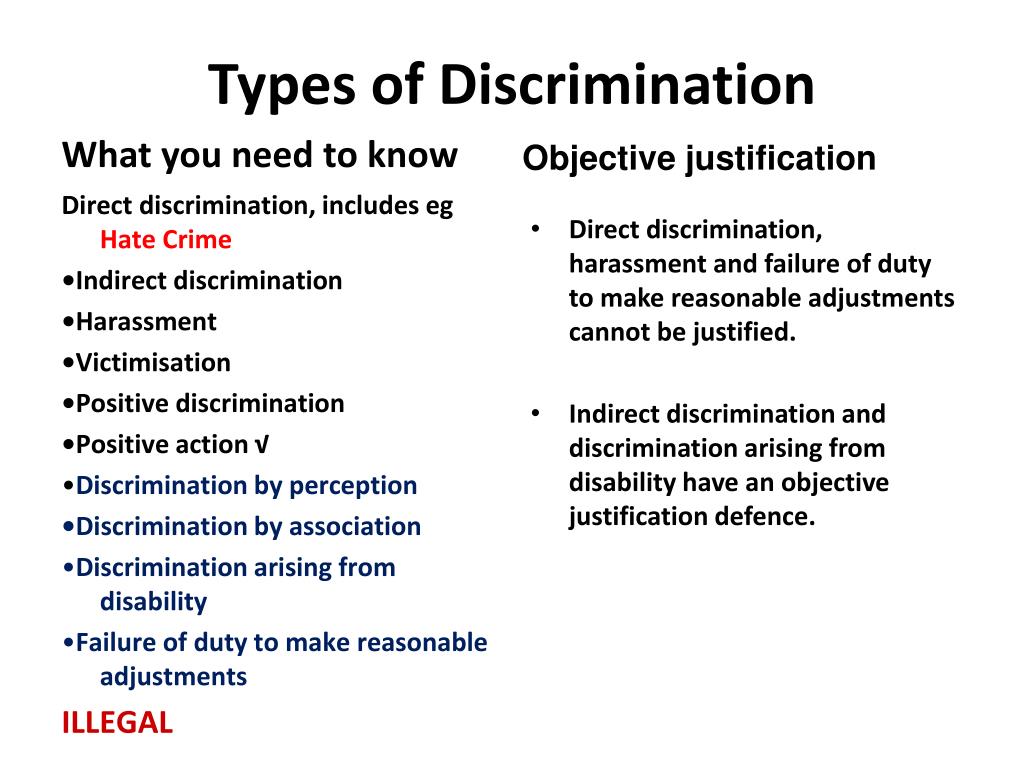 Types of Discrimination

What you need to know

Direct discrimination, includes eg Hate Crime
•Indirect discrimination
•Harassment
•Victimisation
•Positive discrimination
•Positive action √
•Discrimination by perception
•Discrimination by association
•Discrimination arising from disability
•Failure of duty to make reasonable adjustments

ILLEGAL

Objective justification

• Direct discrimination, harassment and failure of duty to make reasonable adjustments cannot be justified.

• Indirect discrimination and discrimination arising from disability have an objective justification defence.